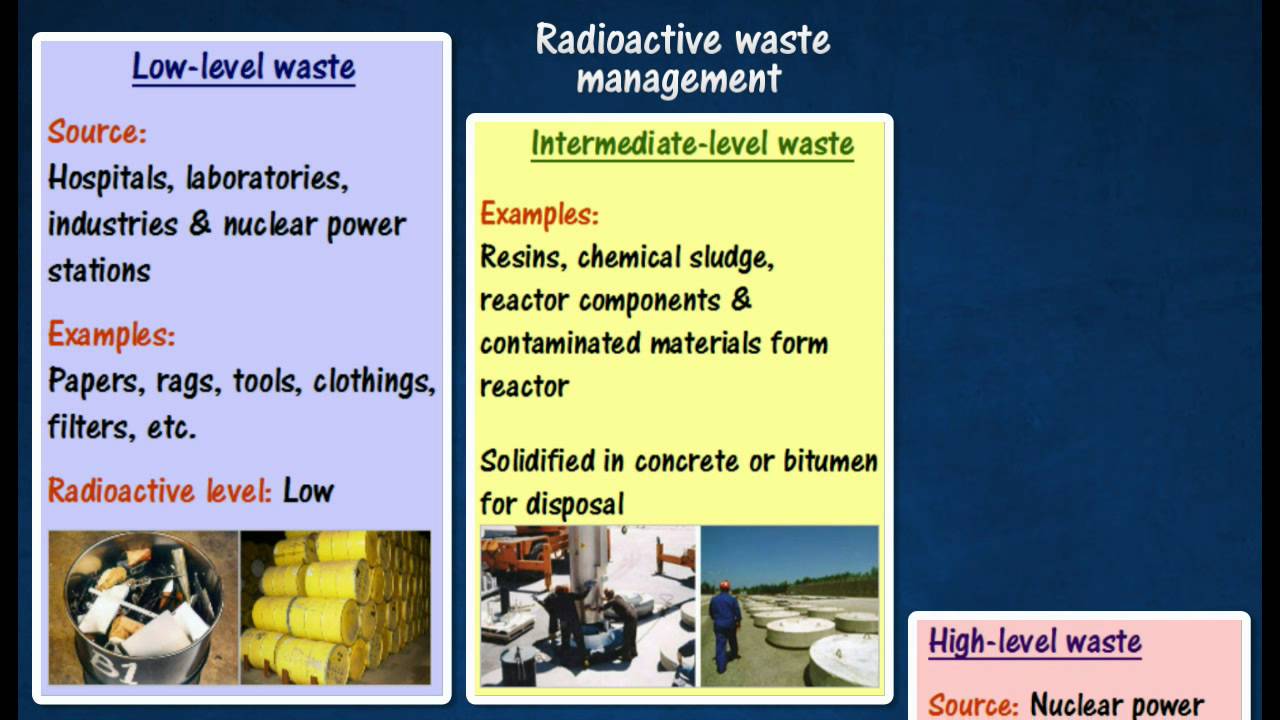 Radioactive waste management

Low-level waste

Source:
Hospitals, laboratories, industries & nuclear power stations

Examples:
Papers, rags, tools, clothings, filters, etc.

Radioactive level: Low

B1

Intermediate-level waste

Examples:
Resins, chemical sludge, reactor components & contaminated materials form reactor

Solidified in concrete or bitumen for disposal

High-level waste

Source: Nuclear power